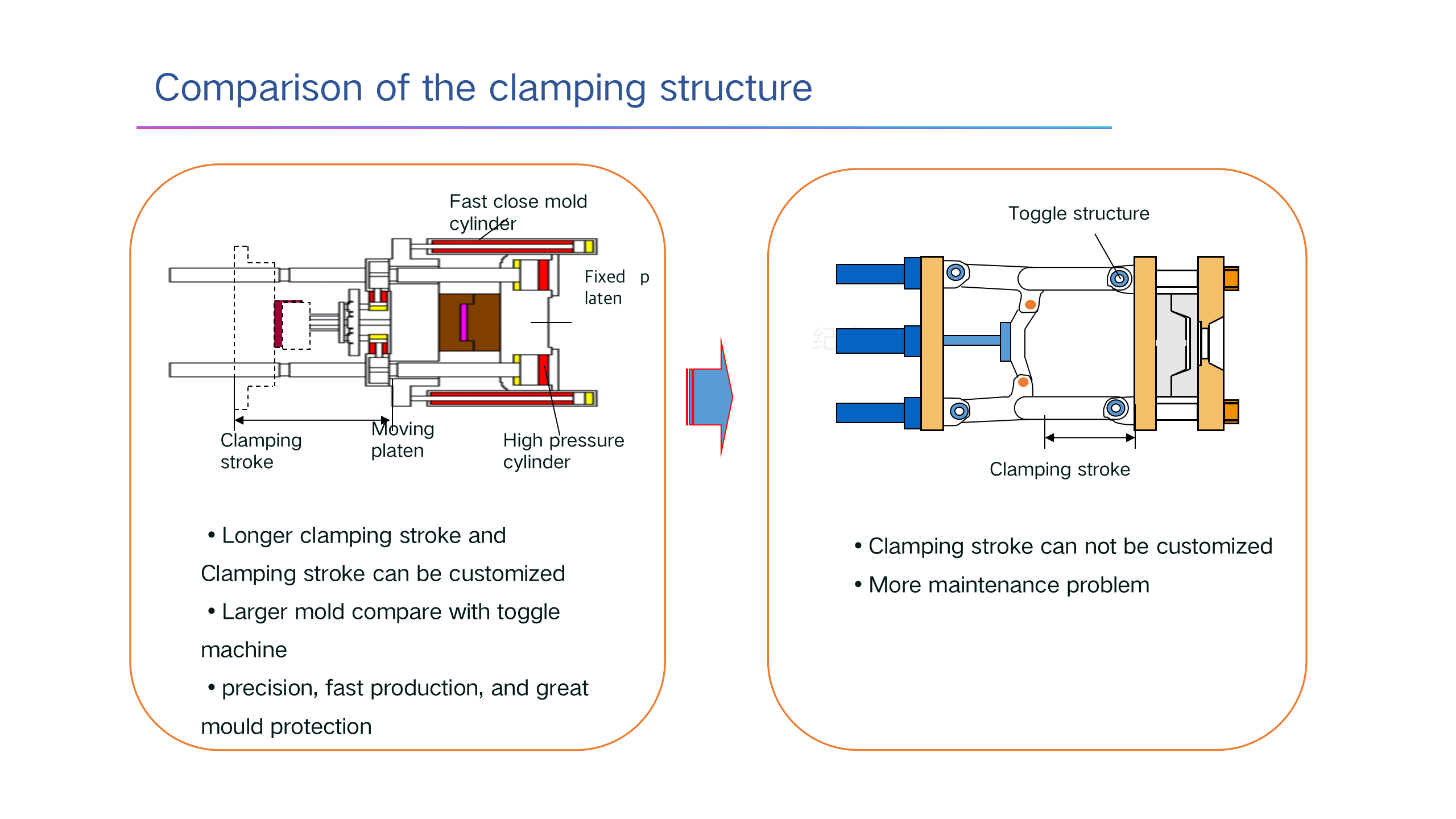 Comparison of the clamping structure

Fast close mold cylinder

Fixed p laten

Clamping stroke

Moving platen

High pressure cylinder

• Longer clamping stroke and Clamping stroke can be customized

• Larger mold compare with toggle machine

• precision, fast production, and great mould protection

Toggle structure

Clamping stroke

• Clamping stroke can not be customized

• More maintenance problem